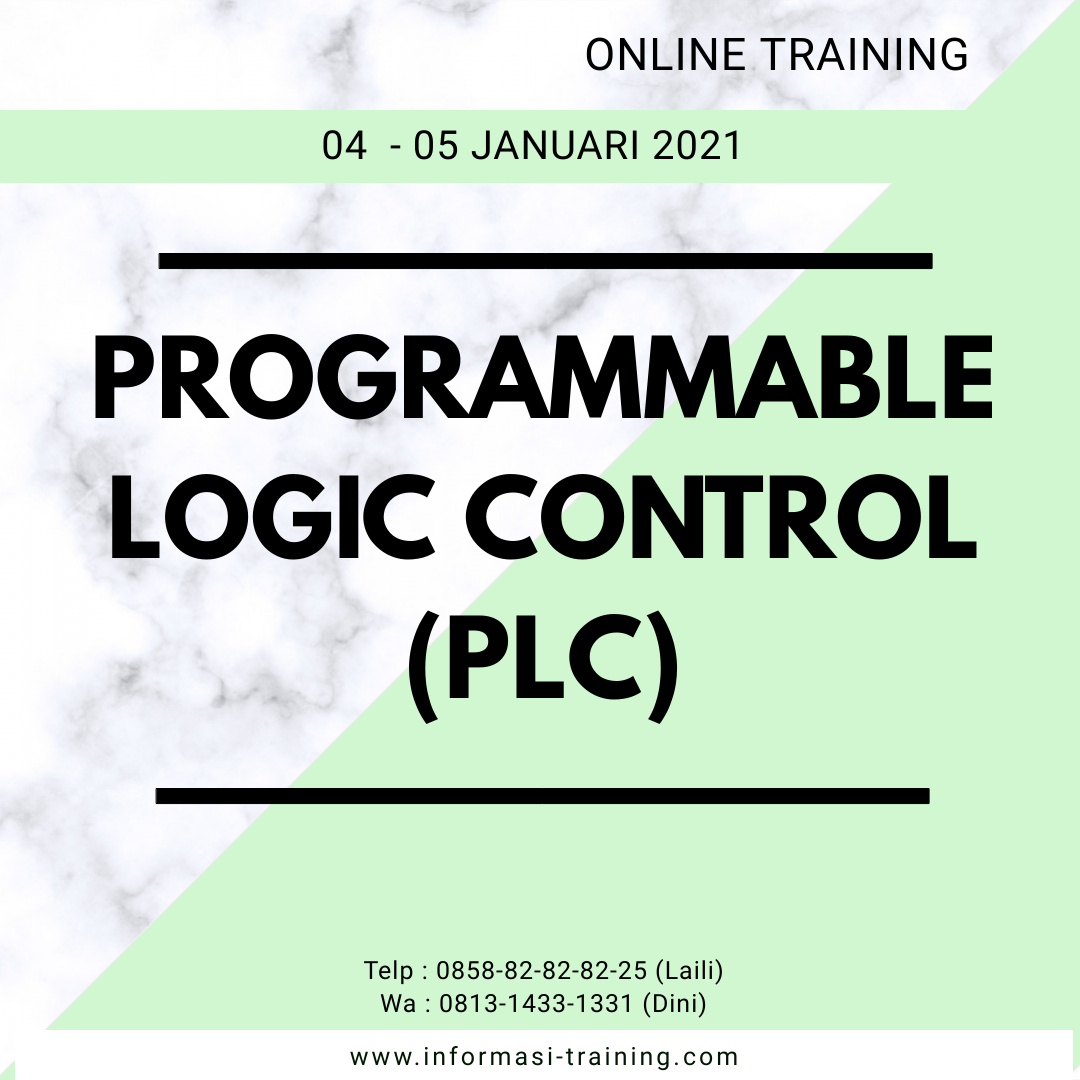 ONLINE TRAINING

04 - 05 JANUARI 2021

PROGRAMMABLE LOGIC CONTROL (PLC)

Telp : 0858-82-82-82-25 (Laili)
Wa : 0813-1433-1331 (Dini)

www.informasi-training.com